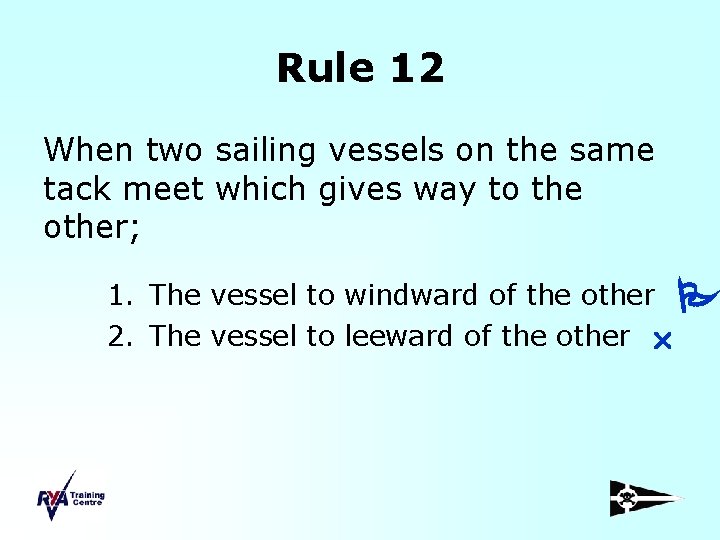 Rule 12

When two sailing vessels on the same tack meet which gives way to the other;

1. The vessel to windward of the other
2. The vessel to leeward of the other ×

RYA Training Centre